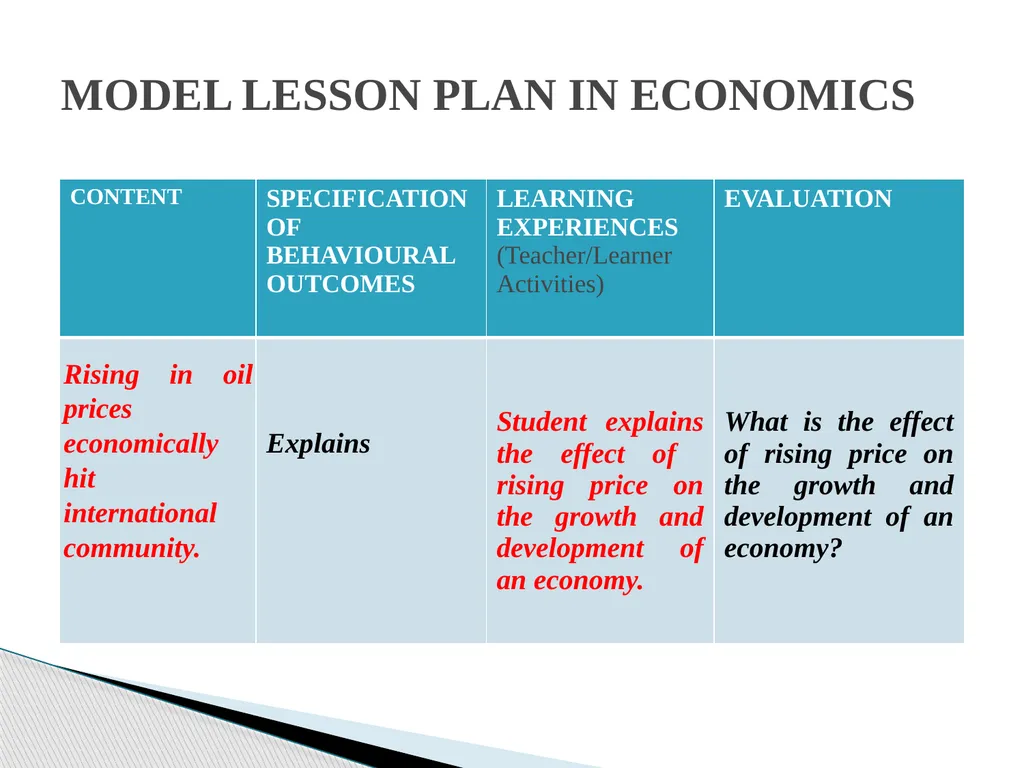 MODEL LESSON PLAN IN ECONOMICS

| CONTENT | SPECIFICATION OF BEHAVIOURAL OUTCOMES | LEARNING EXPERIENCES (Teacher/Learner Activities) | EVALUATION |
|---|---|---|---|
| Rising in oil prices economically hit international community. | Explains | Student explains the effect of rising price on the growth and development of an economy. | What is the effect of rising price on the growth and development of an economy? |